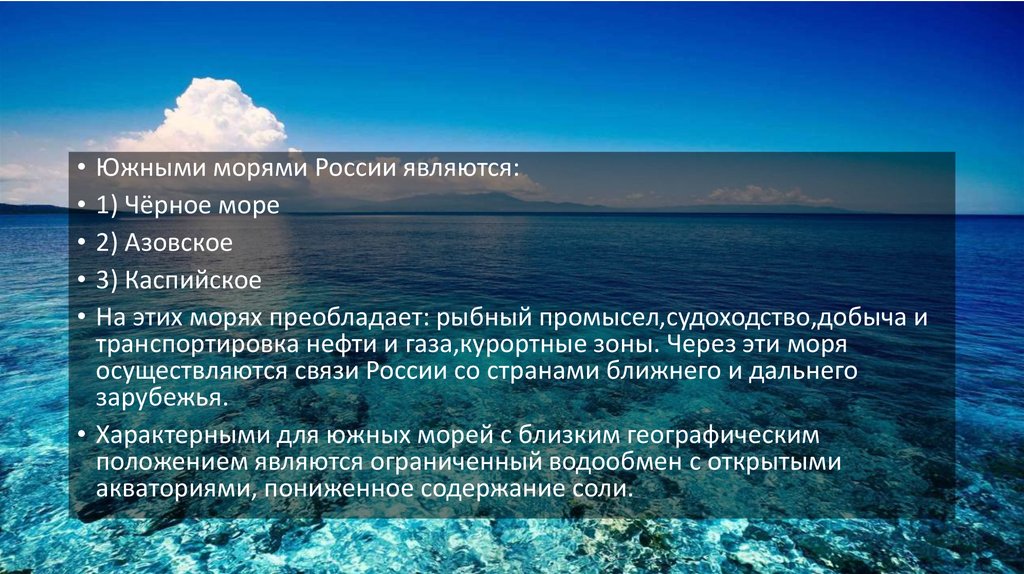 • Южными морями России являются:
• 1) Чёрное море
• 2) Азовское
• 3) Каспийское
• На этих морях преобладает: рыбный промысел,судоходство,добыча и транспортировка нефти и газа,курортные зоны. Через эти моря осуществляются связи России со странами ближнего и дальнего зарубежья.
• Характерными для южных морей с близким географическим положением являются ограниченный водообмен с открытыми акваториями, пониженное содержание соли.